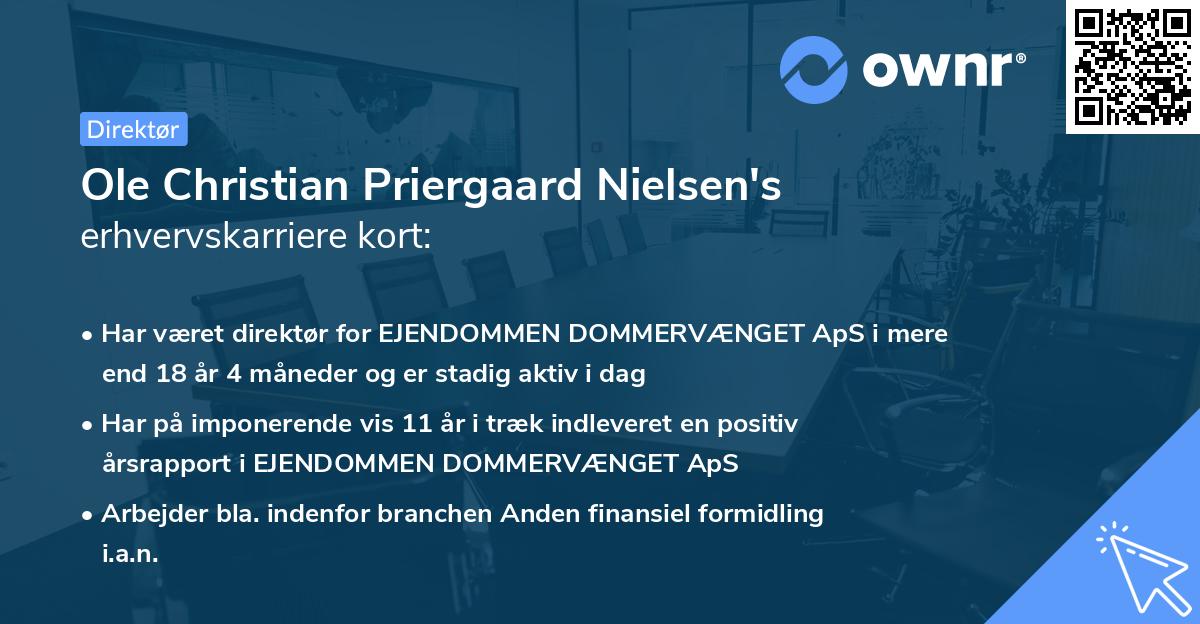 ownr®

Direktør

Ole Christian Priergaard Nielsen's erhvervskarriere kort:

• Har været direktør for EJENDOMMEN DOMMERVÆNGET ApS i mere end 18 år 4 måneder og er stadig aktiv i dag

• Har på imponerende vis 11 år i træk indleveret en positiv årsrapport i EJENDOMMEN DOMMERVÆNGET ApS

• Arbejder bla. indenfor branchen Anden finansiel formidling i.a.n.